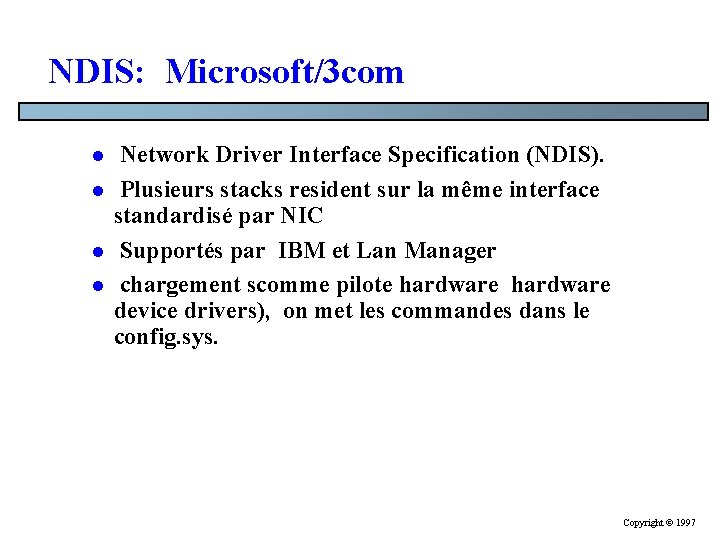 NDIS: Microsoft/3com

• Network Driver Interface Specification (NDIS).

• Plusieurs stacks resident sur la même interface standardisé par NIC

• Supportés par IBM et Lan Manager

• chargement scomme pilote hardware hardware device drivers), on met les commandes dans le config.sys.

Copyright © 1997